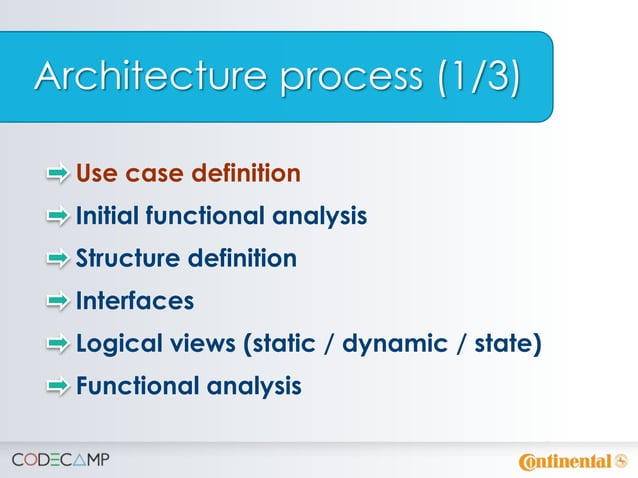 Architecture process (1/3)

Use case definition
Initial functional analysis
Structure definition
Interfaces
Logical views (static / dynamic / state)
Functional analysis

CODECAMP

Continental